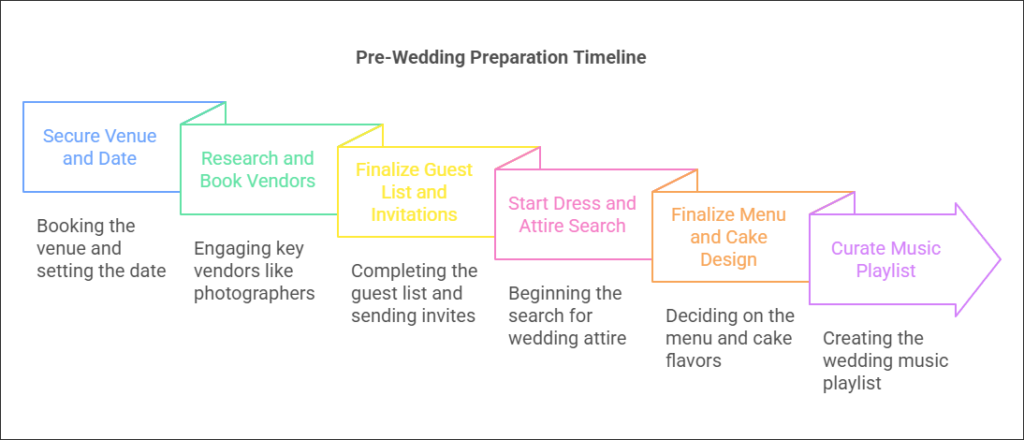 Pre-Wedding Preparation Timeline

Secure Venue and Date

Booking the venue and setting the date

Research and Book Vendors

Engaging key vendors like photographers

Finalize Guest List and Invitations

Completing the guest list and sending invites

Start Dress and Attire Search

Beginning the search for wedding attire

Finalize Menu and Cake Design

Deciding on the menu and cake flavors

Curate Music Playlist

Creating the wedding music playlist